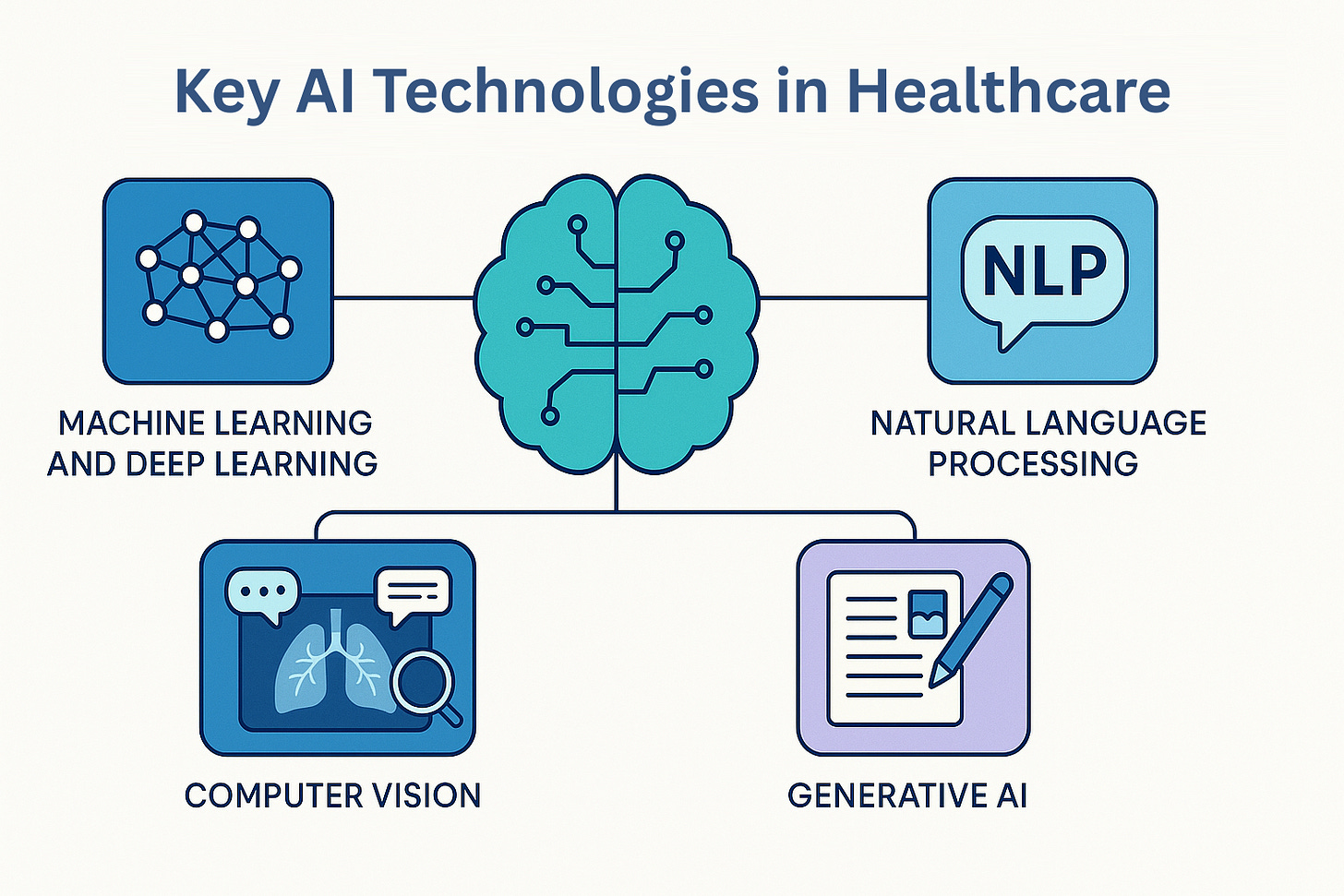 Key AI Technologies in Healthcare

MACHINE LEARNING AND DEEP LEARNING

NLP

NATURAL LANGUAGE PROCESSING

COMPUTER VISION

GENERATIVE AI